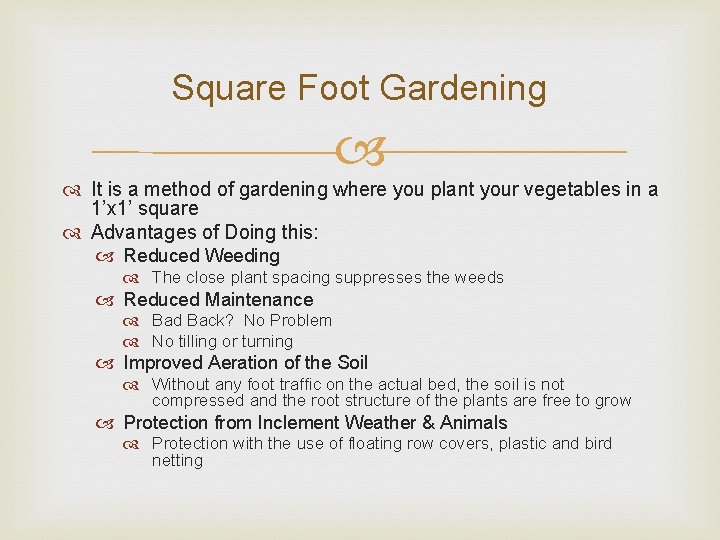 Square Foot Gardening

It is a method of gardening where you plant your vegetables in a 1'x1' square

Advantages of Doing this:

Reduced Weeding

The close plant spacing suppresses the weeds

Reduced Maintenance

Bad Back? No Problem

No tilling or turning

Improved Aeration of the Soil

Without any foot traffic on the actual bed, the soil is not compressed and the root structure of the plants are free to grow

Protection from Inclement Weather & Animals

Protection with the use of floating row covers, plastic and bird netting